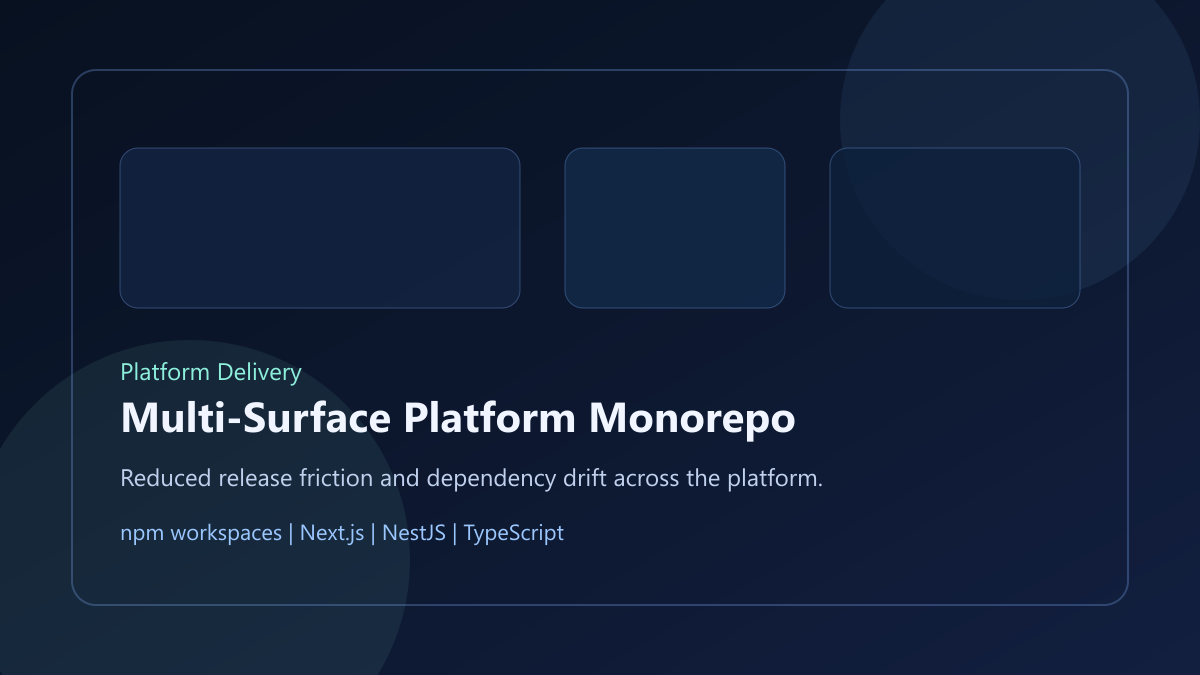 Platform Delivery

Multi-Surface Platform Monorepo

Reduced release friction and dependency drift across the platform.

npm workspaces | Next.js | NestJS | TypeScript